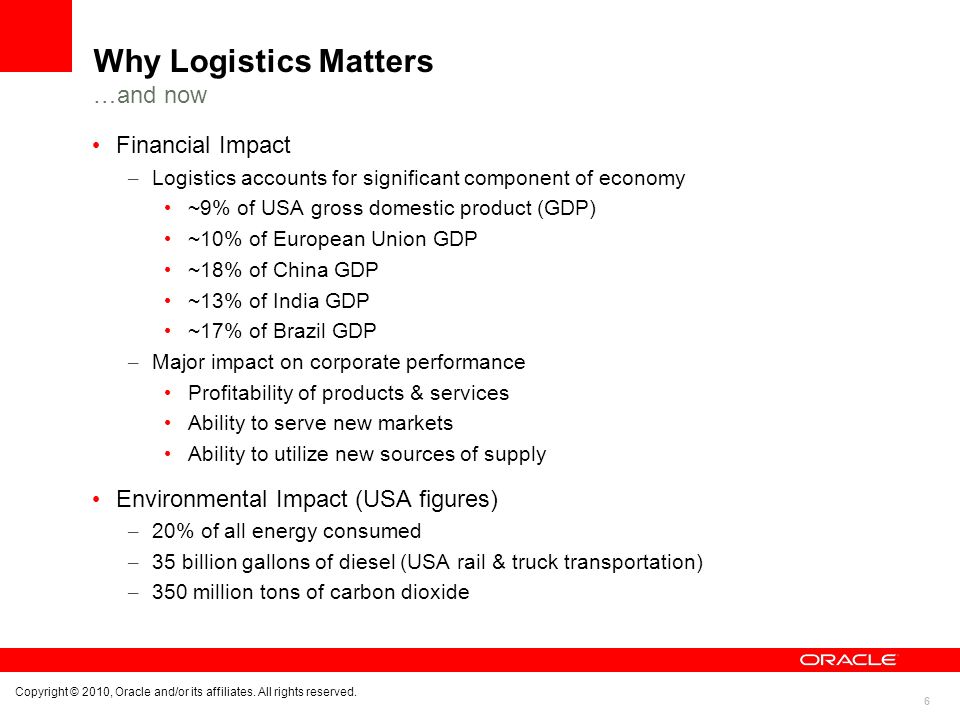 Why Logistics Matters
…and now

• Financial Impact
– Logistics accounts for significant component of economy
• ~9% of USA gross domestic product (GDP)
• ~10% of European Union GDP
• ~18% of China GDP
• ~13% of India GDP
• ~17% of Brazil GDP
– Major impact on corporate performance
• Profitability of products & services
• Ability to serve new markets
• Ability to utilize new sources of supply

• Environmental Impact (USA figures)
– 20% of all energy consumed
– 35 billion gallons of diesel (USA rail & truck transportation)
– 350 million tons of carbon dioxide

ORACLE

Copyright © 2010, Oracle and/or its affiliates. All rights reserved.

6